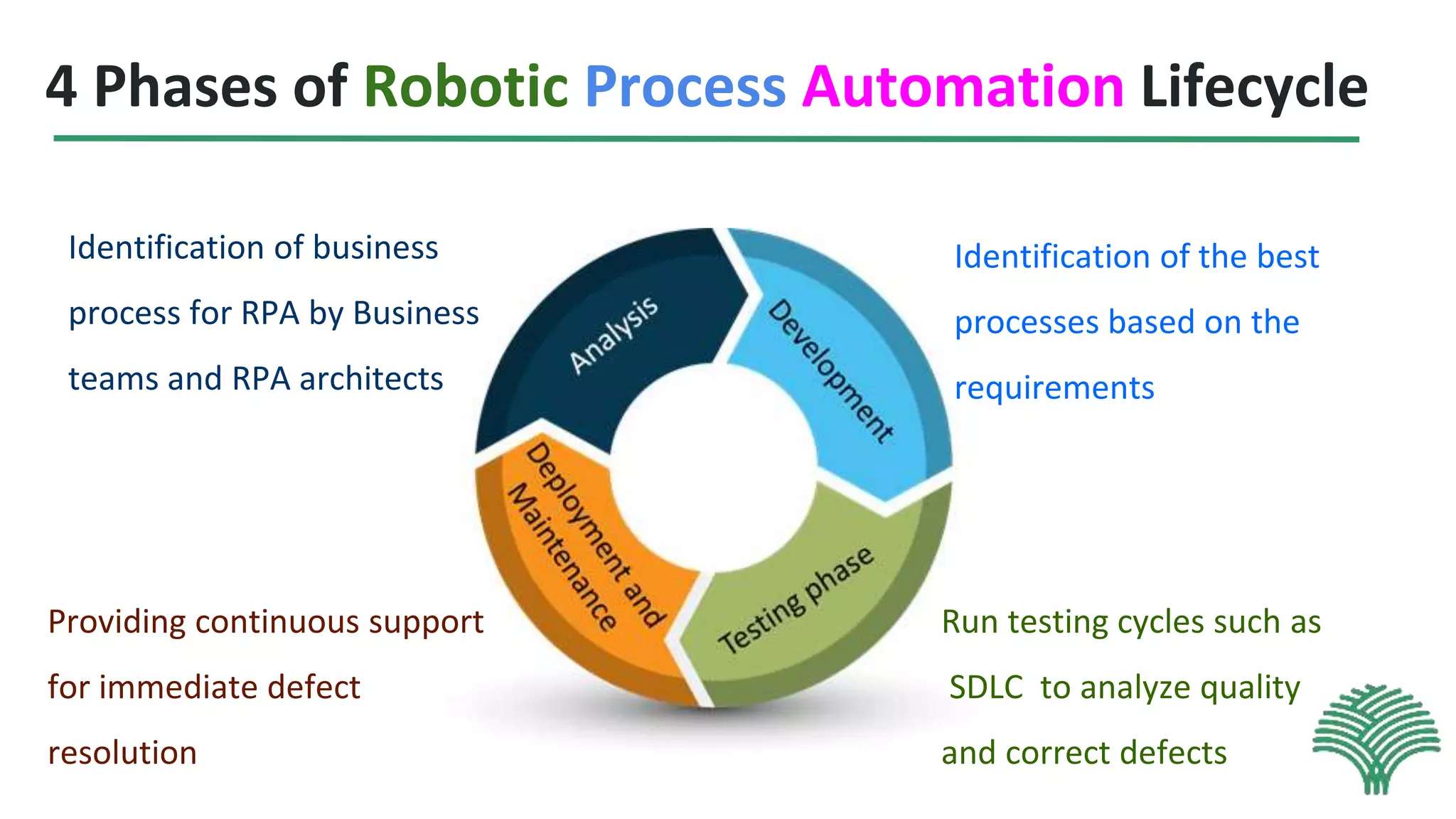 4 Phases of Robotic Process Automation Lifecycle

Identification of business process for RPA by Business teams and RPA architects

Analysis

Development

Identification of the best processes based on the requirements

Deployment and Maintenance

Testing phase

Providing continuous support for immediate defect resolution

Run testing cycles such as SDLC to analyze quality and correct defects